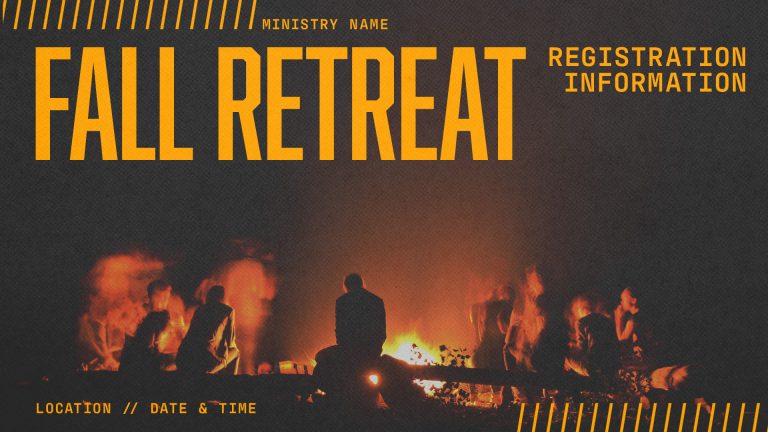 MINISTRY NAME

FALL RETREAT

REGISTRATION INFORMATION

LOCATION // DATE & TIME